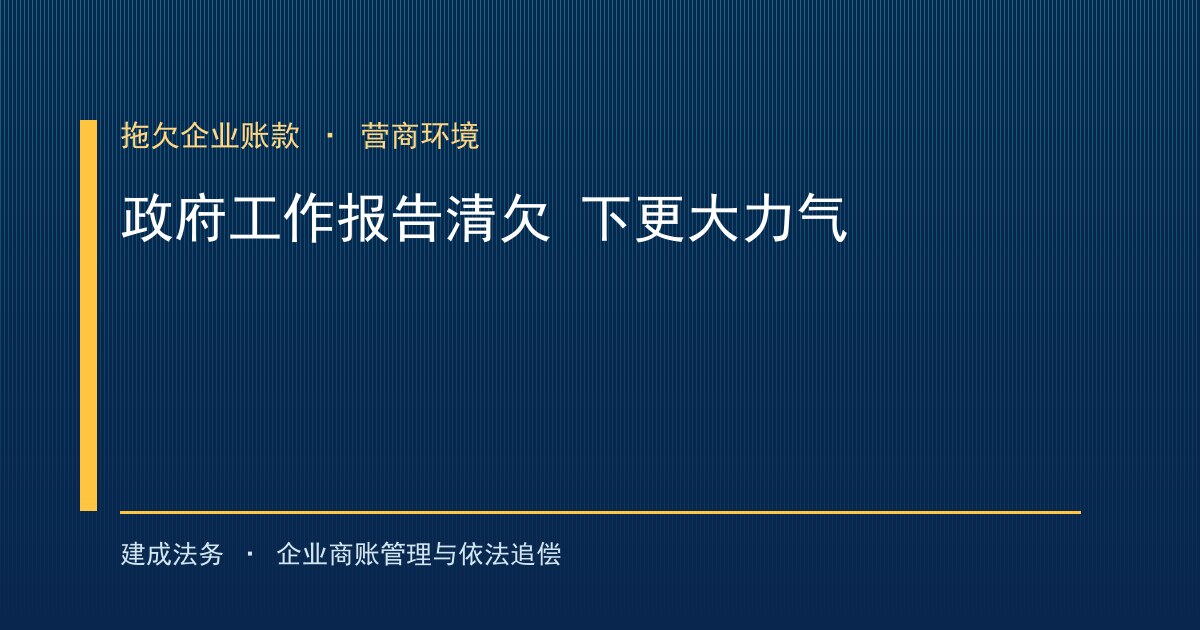 拖欠企业账款 · 营商环境

政府工作报告清欠 下更大力气

建成法务 · 企业商账管理与依法追偿